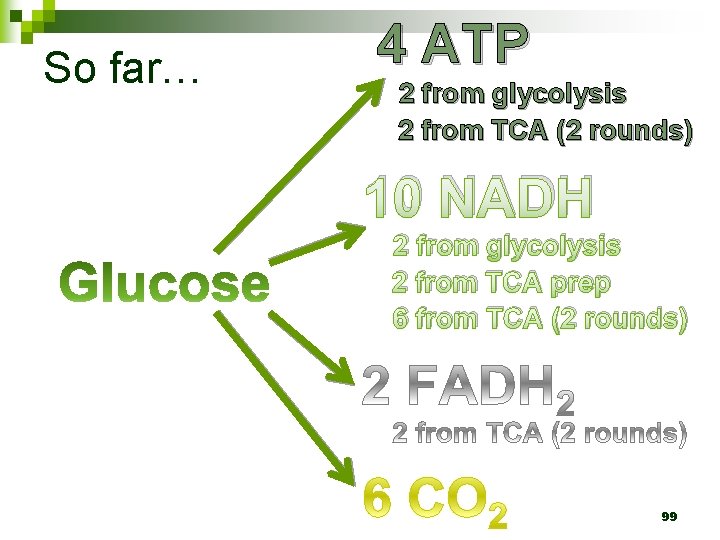 So far…

Glucose

4 ATP
2 from glycolysis
2 from TCA (2 rounds)

10 NADH
2 from glycolysis
2 from TCA prep
6 from TCA (2 rounds)

2 $FADH_2$
2 from TCA (2 rounds)

6 $CO_2$

99